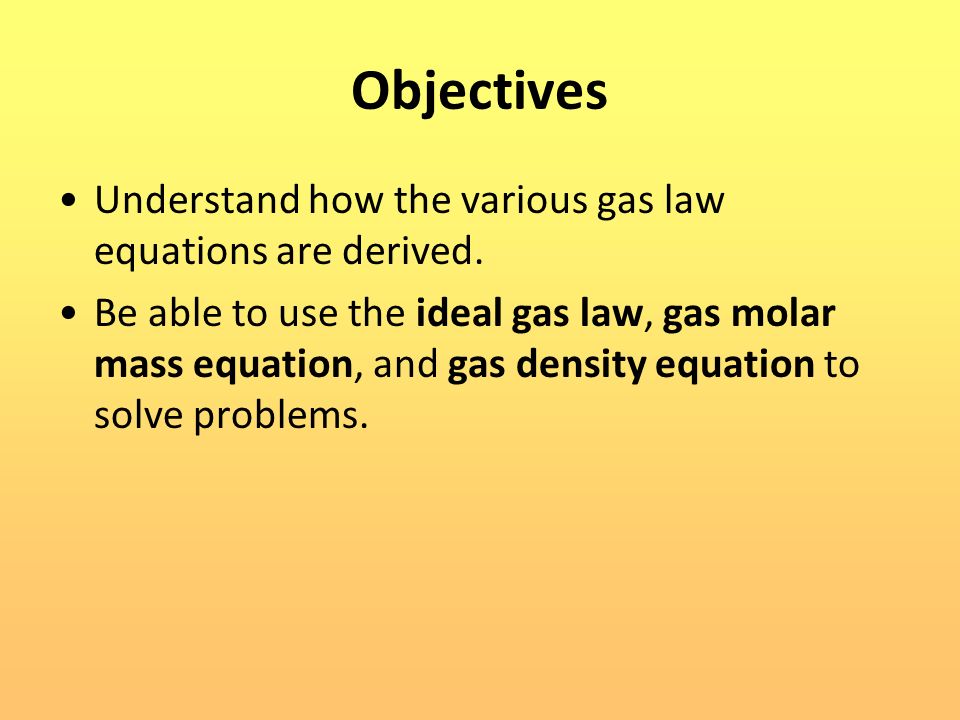 Objectives

• Understand how the various gas law equations are derived.

• Be able to use the ideal gas law, gas molar mass equation, and gas density equation to solve problems.